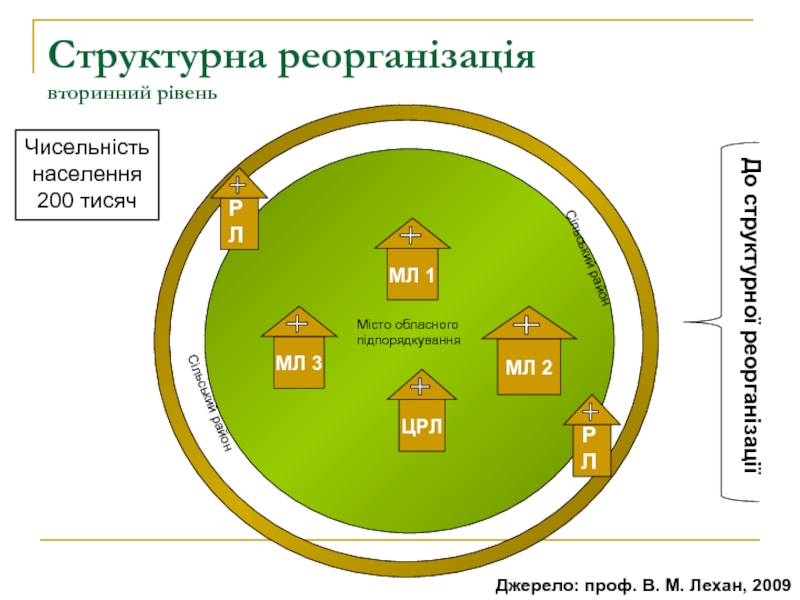 Структурна реорганізація
вторинний рівень

Чисельність населення 200 тисяч

Р Л

МЛ 1

Сільський район

Місто обласного підпорядкування

МЛ 3

МЛ 2

Сільський район

ЦРЛ

Р Л

До структурної реорганізації

Джерело: проф. В. М. Лехан, 2009